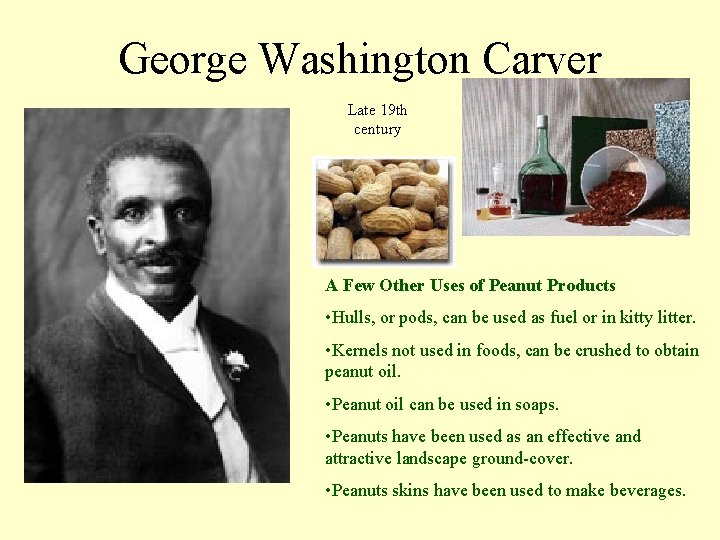 George Washington Carver

Late 19th century

A Few Other Uses of Peanut Products

•Hulls, or pods, can be used as fuel or in kitty litter.

•Kernels not used in foods, can be crushed to obtain peanut oil.

•Peanut oil can be used in soaps.

•Peanuts have been used as an effective and attractive landscape ground-cover.

•Peanuts skins have been used to make beverages.